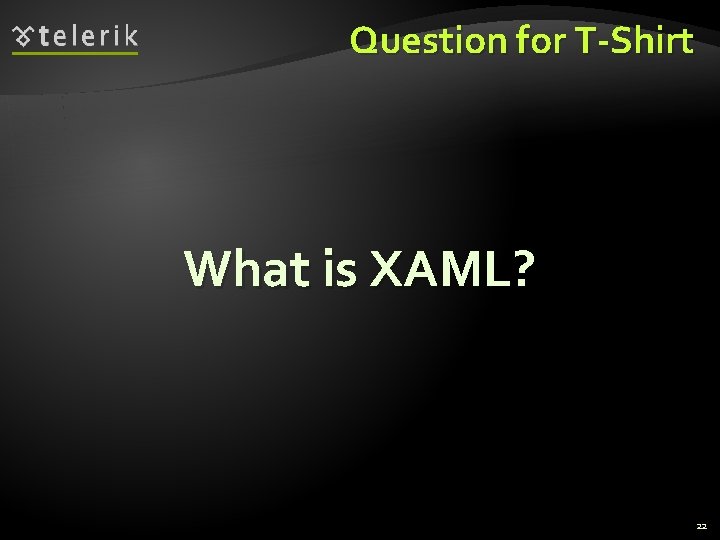 telerik

Question for T-Shirt

What is XAML?

22